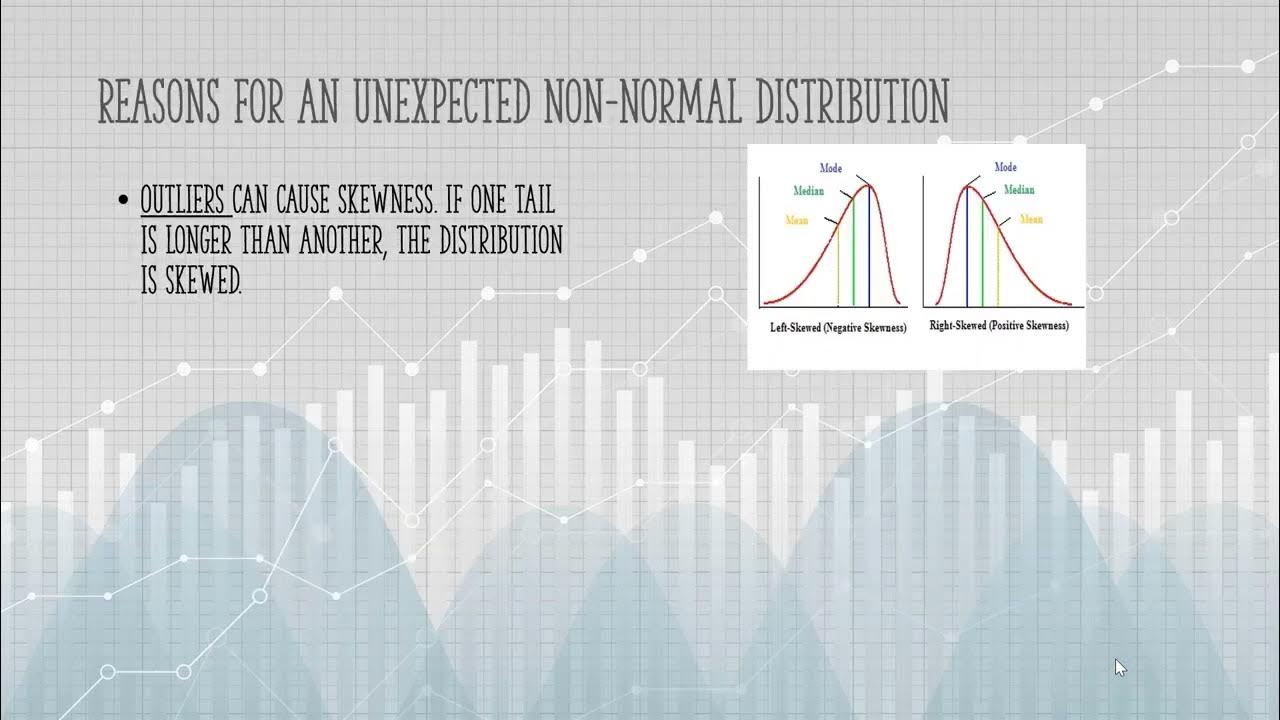 REASONS FOR AN UNEXPECTED NON-NORMAL DISTRIBUTION

• OUTLIERS CAN CAUSE SKEWNESS. IF ONE TAIL IS LONGER THAN ANOTHER, THE DISTRIBUTION IS SKEWED.

Mode
Median
Mean
Left-Skewed (Negative Skewness)

Mode
Median
Mean
Right-Skewed (Positive Skewness)